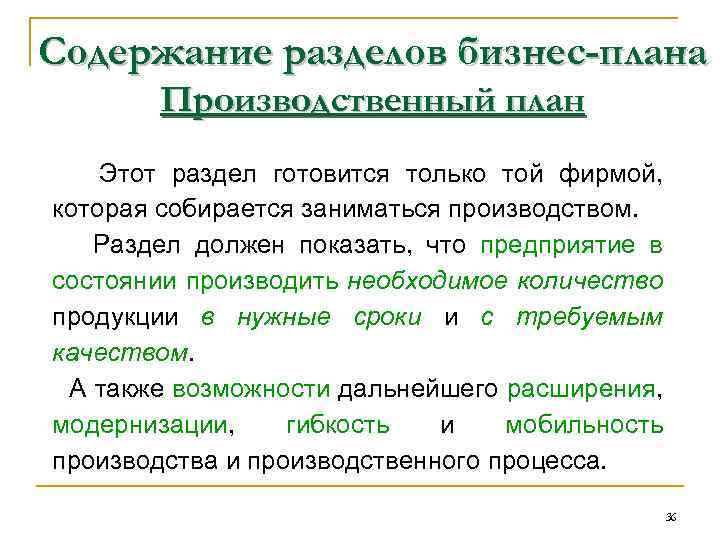 Содержание разделов бизнес-плана
Производственный план

Этот раздел готовится только той фирмой, которая собирается заниматься производством.

Раздел должен показать, что предприятие в состоянии производить необходимое количество продукции в нужные сроки и с требуемым качеством.

А также возможности дальнейшего расширения, модернизации, гибкость и мобильность производства и производственного процесса.

36